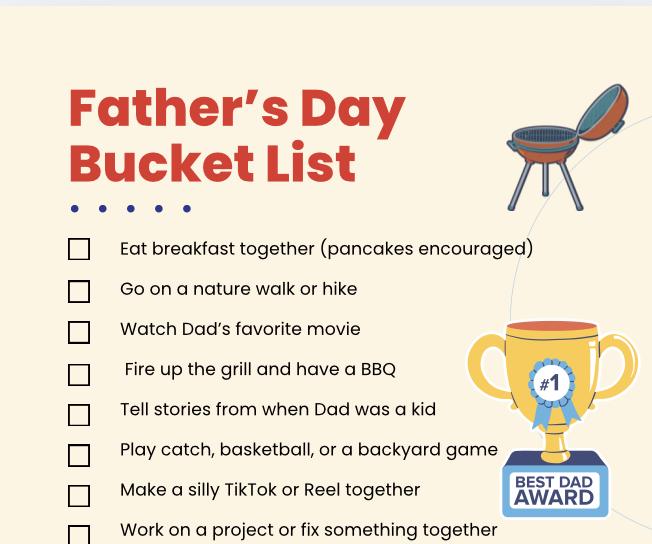 Father's Day Bucket List

☐ Eat breakfast together (pancakes encouraged)
☐ Go on a nature walk or hike
☐ Watch Dad's favorite movie
☐ Fire up the grill and have a BBQ
☐ Tell stories from when Dad was a kid
☐ Play catch, basketball, or a backyard game
☐ Make a silly TikTok or Reel together
☐ Work on a project or fix something together

#1

BEST DAD AWARD